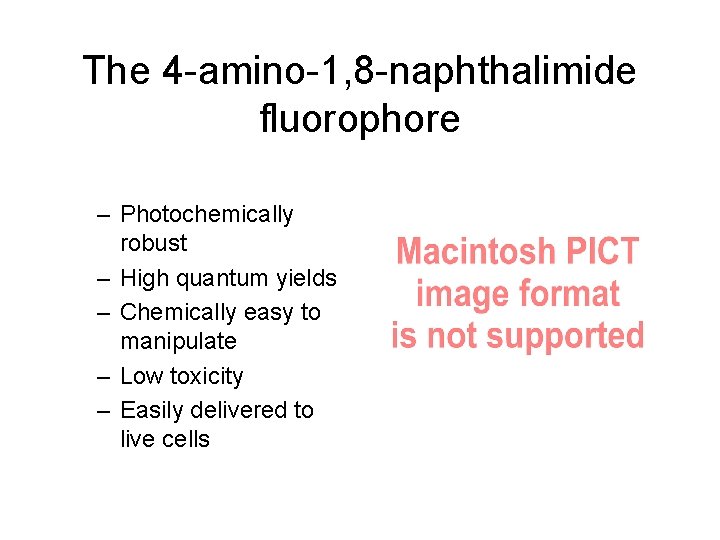 The 4-amino-1,8-naphthalimide fluorophore

– Photochemically robust
– High quantum yields
– Chemically easy to manipulate
– Low toxicity
– Easily delivered to live cells

Macintosh PICT image format is not supported